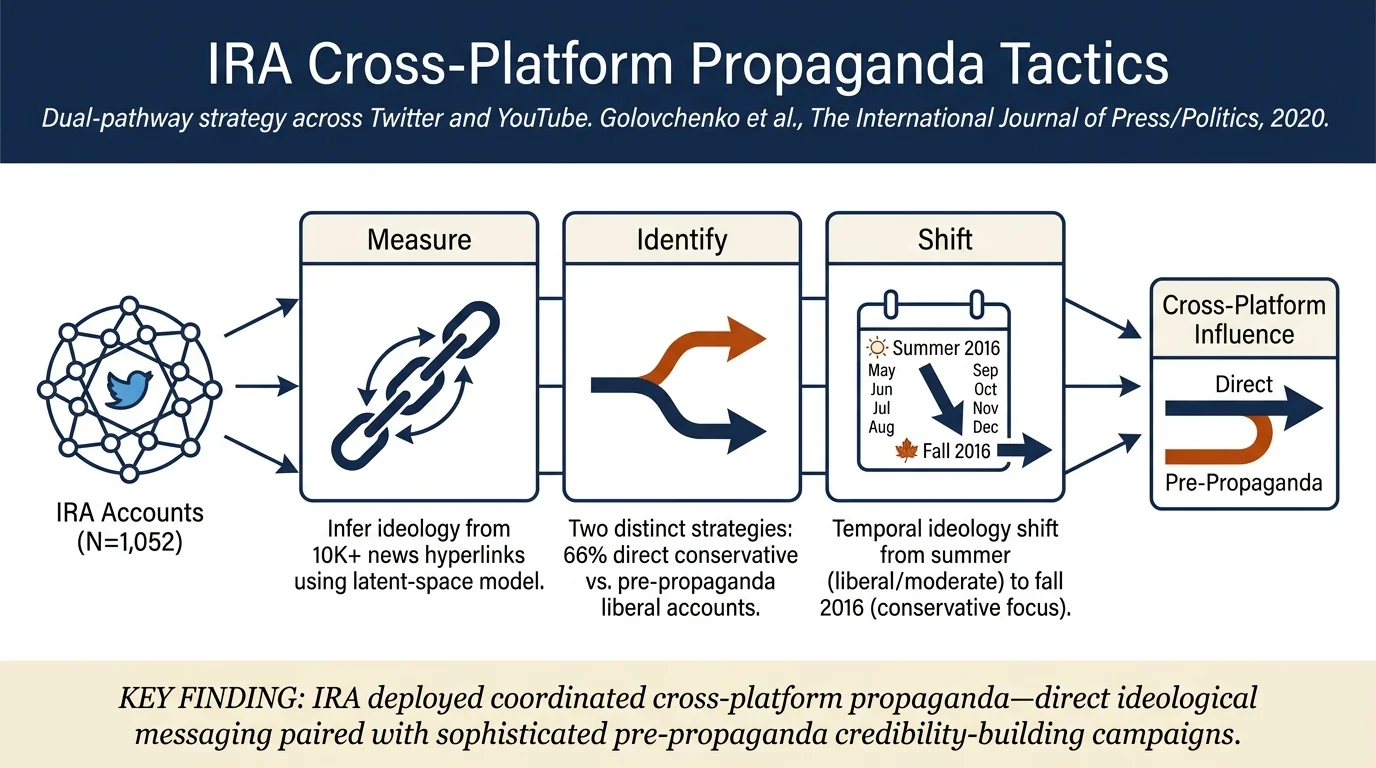 IRA Cross-Platform Propaganda Tactics

Dual-pathway strategy across Twitter and YouTube. Golovchenko et al., The International Journal of Press/Politics, 2020.

IRA Accounts (N=1,052)

Measure

Infer ideology from 10K+ news hyperlinks using latent-space model.

Identify

Two distinct strategies: 66% direct conservative vs. pre-propaganda liberal accounts.

Shift

Summer 2016
May
Jun
Jul
Aug
Sep
Oct
Nov
Dec
Fall 2016

Temporal ideology shift from summer (liberal/moderate) to fall 2016 (conservative focus).

Cross-Platform Influence

Direct

Pre-Propaganda

KEY FINDING: IRA deployed coordinated cross-platform propaganda—direct ideological messaging paired with sophisticated pre-propaganda credibility-building campaigns.